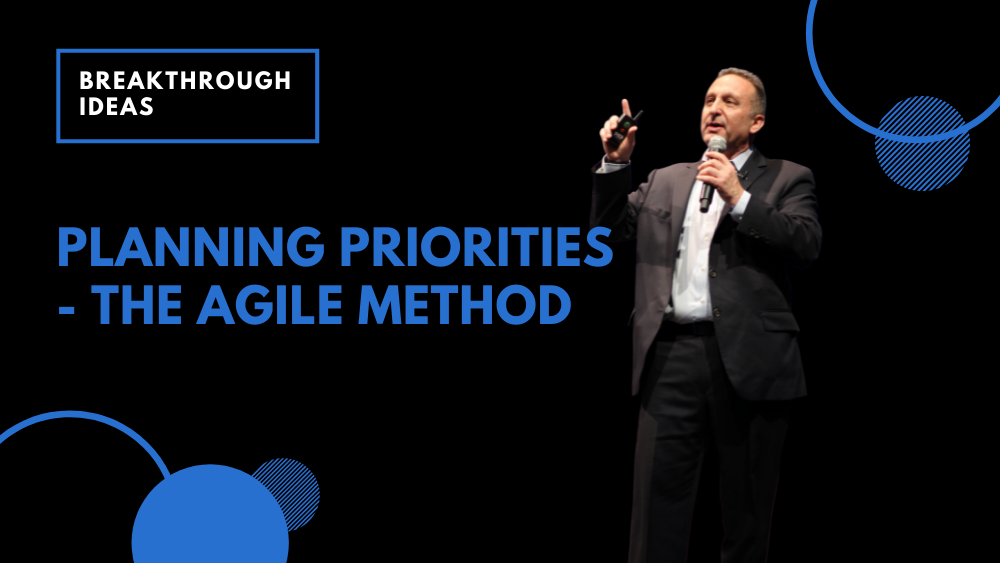 BREAKTHROUGH IDEAS

PLANNING PRIORITIES - THE AGILE METHOD